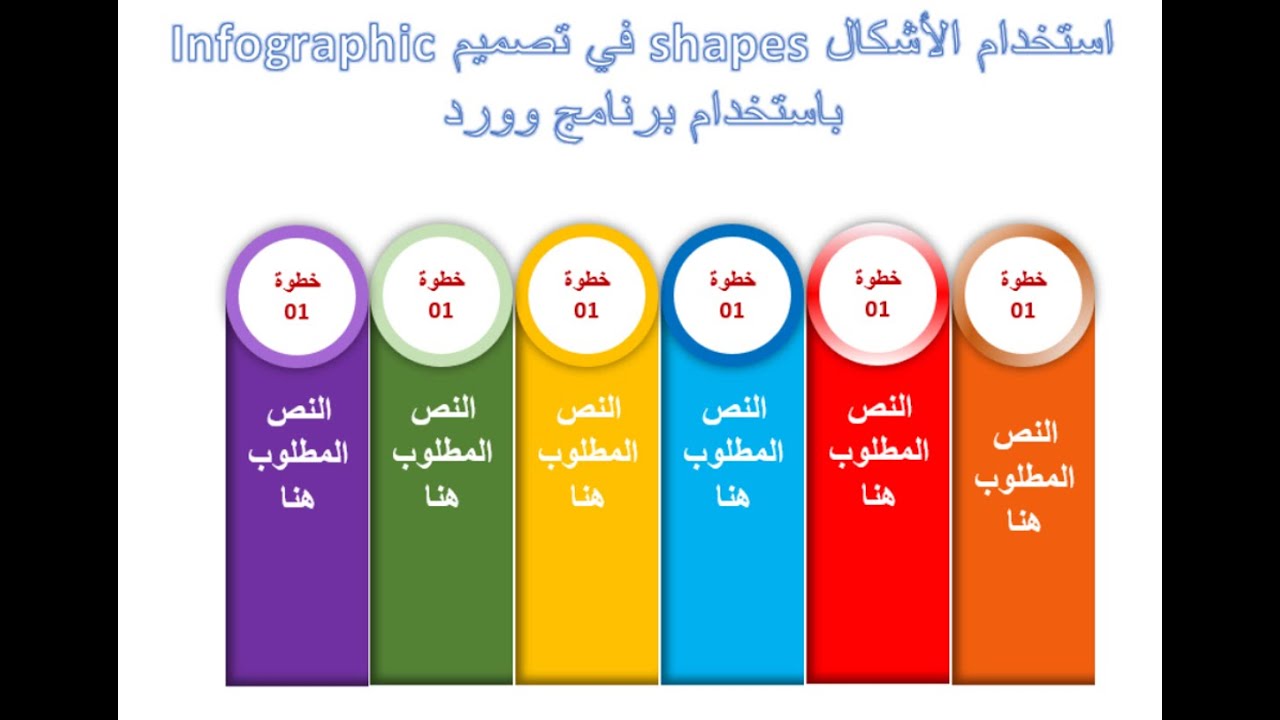 استخدام الأشكال shapes في تصميم Infographic باستخدام برنامج وورد

خطوة
01

النص المطلوب هنا

خطوة
01

النص المطلوب هنا

خطوة
01

النص المطلوب هنا

خطوة
01

النص المطلوب هنا

خطوة
01

النص المطلوب هنا

خطوة
01

النص المطلوب هنا